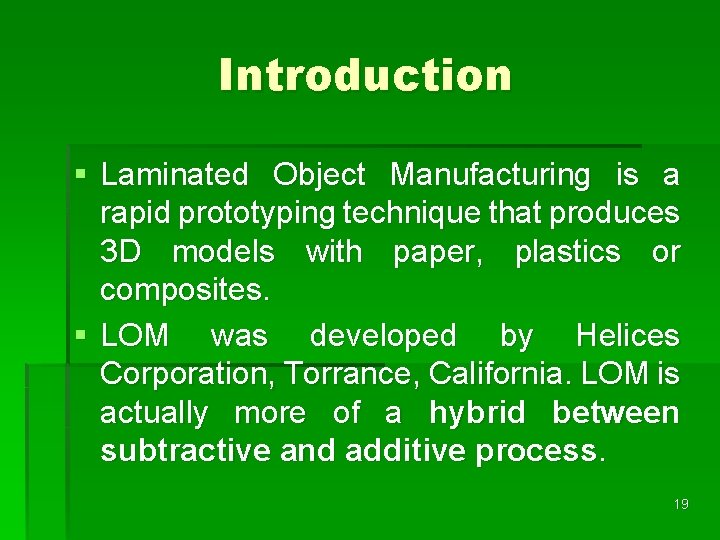 Introduction

• Laminated Object Manufacturing is a rapid prototyping technique that produces 3D models with paper, plastics or composites.

• LOM was developed by Helices Corporation, Torrance, California. LOM is actually more of a hybrid between subtractive and additive process.

19